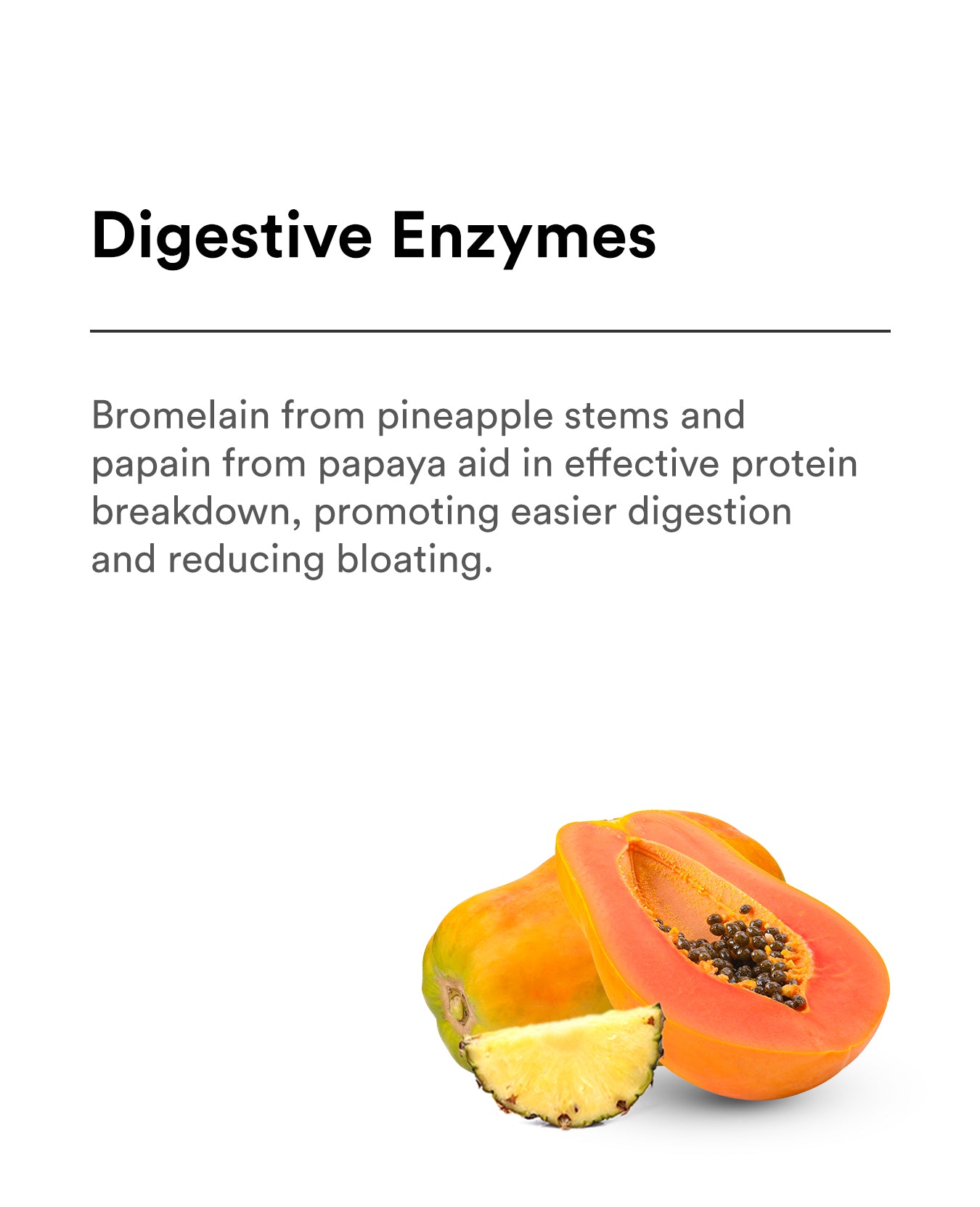 Digestive Enzymes

Bromelain from pineapple stems and papain from papaya aid in effective protein breakdown, promoting easier digestion and reducing bloating.